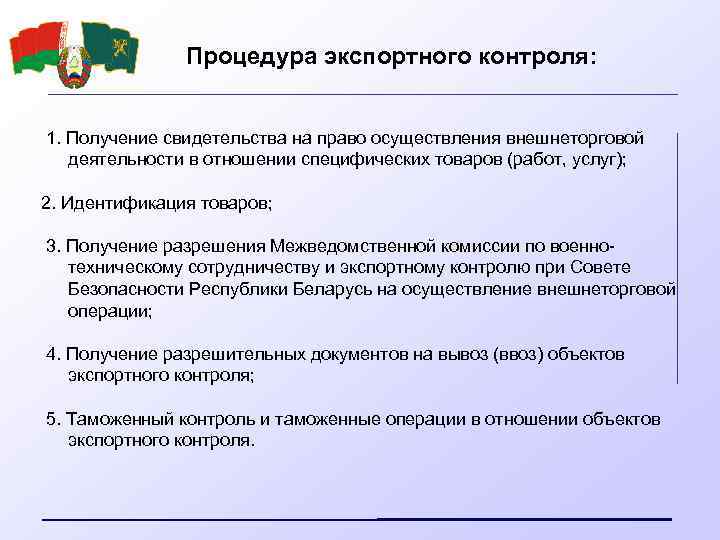 Процедура экспортного контроля:

1. Получение свидетельства на право осуществления внешнеторговой деятельности в отношении специфических товаров (работ, услуг);

2. Идентификация товаров;

3. Получение разрешения Межведомственной комиссии по военно-техническому сотрудничеству и экспортному контролю при Совете Безопасности Республики Беларусь на осуществление внешнеторговой операции;

4. Получение разрешительных документов на вывоз (ввоз) объектов экспортного контроля;

5. Таможенный контроль и таможенные операции в отношении объектов экспортного контроля.